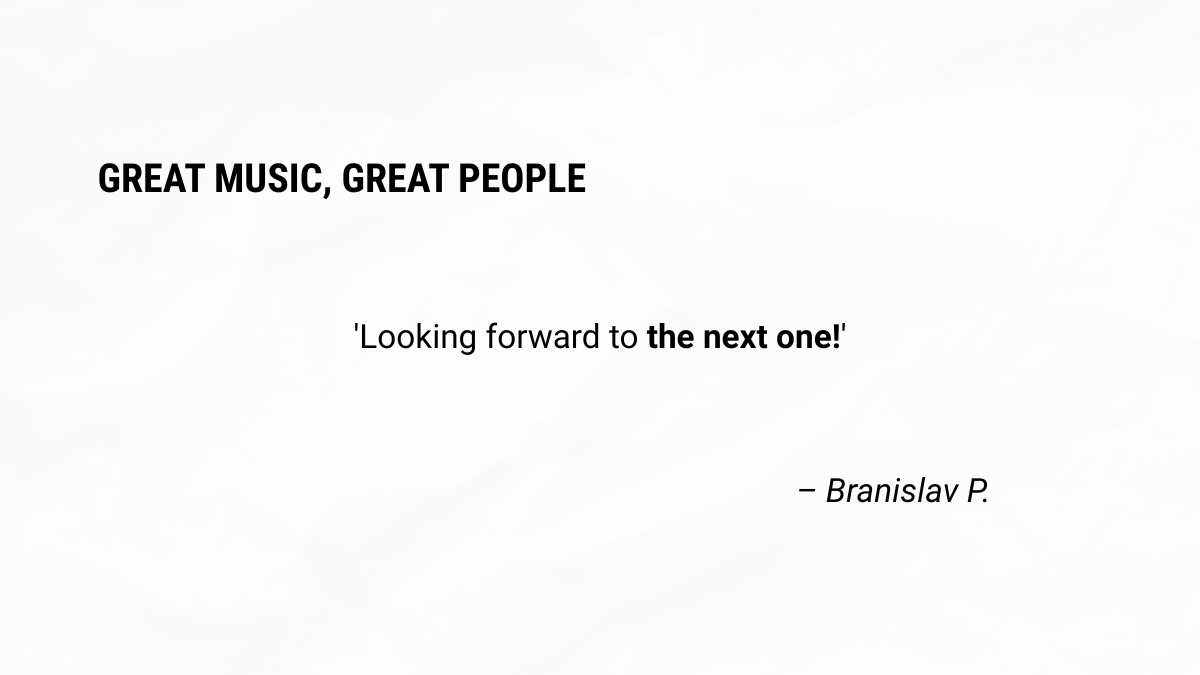 GREAT MUSIC, GREAT PEOPLE

'Looking forward to the next one!'

– Branislav P.